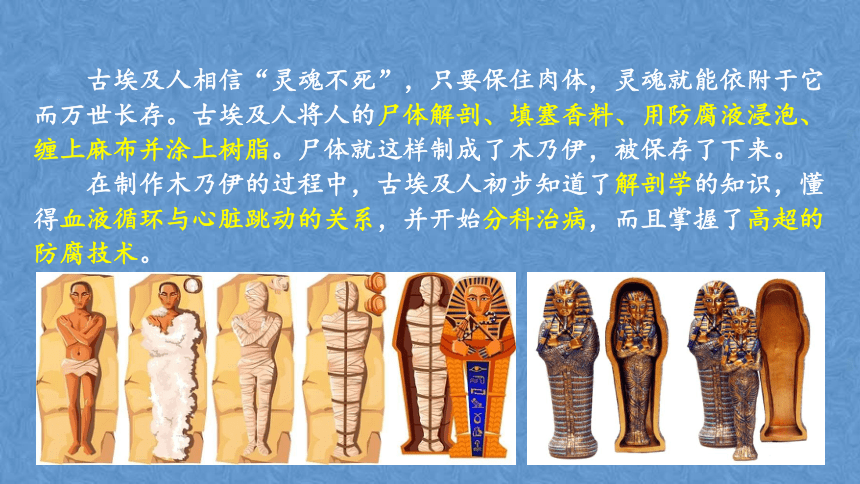 古埃及人相信“灵魂不死”，只要保住肉体，灵魂就能依附于它而万世长存。古埃及人将人的尸体解剖、填塞香料、用防腐液浸泡、缠上麻布并涂上树脂。尸体就这样制成了木乃伊，被保存了下来。

在制作木乃伊的过程中，古埃及人初步知道了解剖学的知识，懂得血液循环与心脏跳动的关系，并开始分科治病，而且掌握了高超的防腐技术。